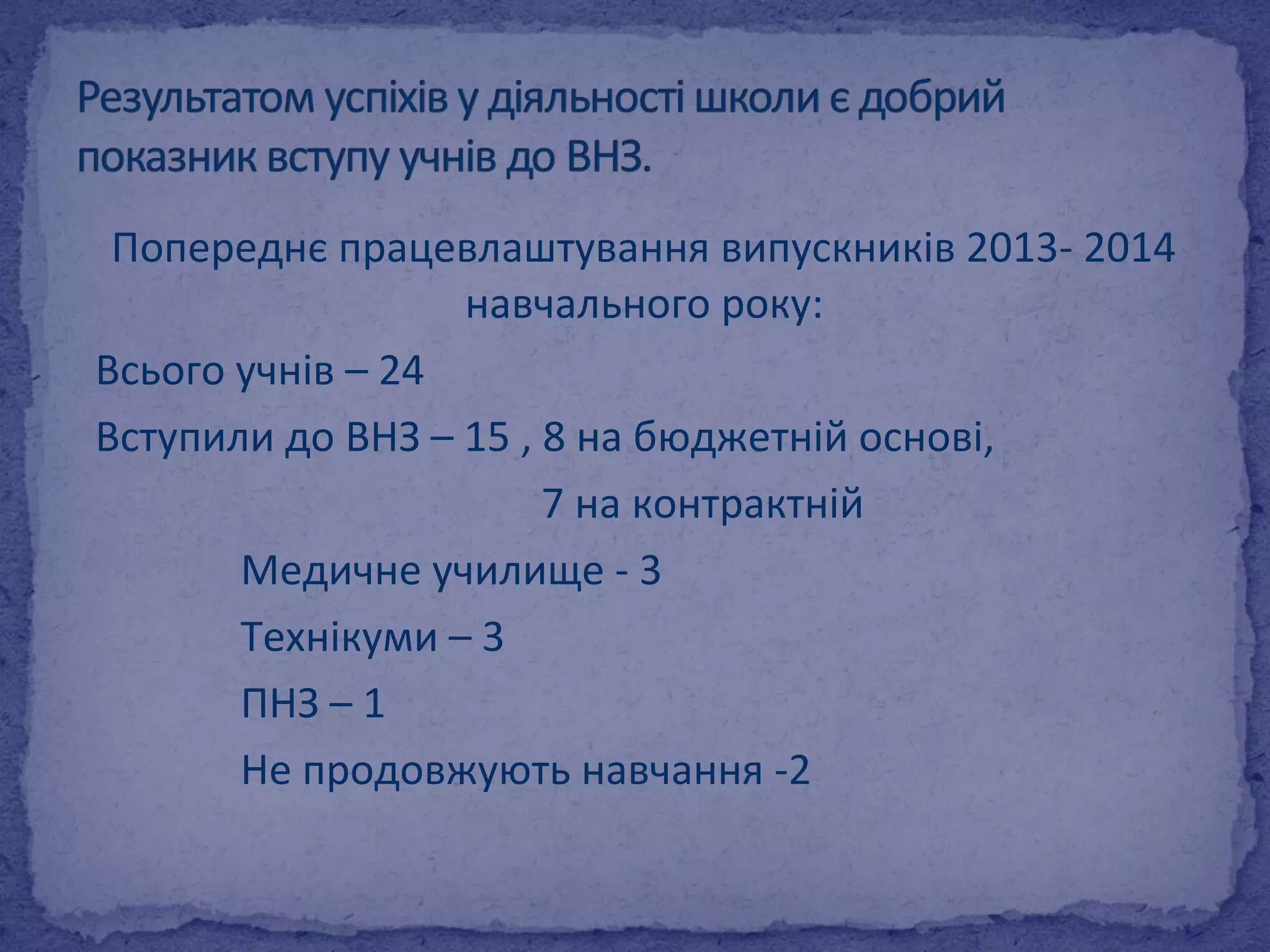 Результатом успіхів у діяльності школи є добрий показник вступу учнів до ВНЗ.

Попереднє працевлаштування випускників 2013- 2014 навчального року:

Всього учнів – 24

Вступили до ВНЗ – 15 , 8 на бюджетній основі,
7 на контрактній

Медичне училище - 3

Технікуми – 3

ПНЗ – 1

Не продовжують навчання -2